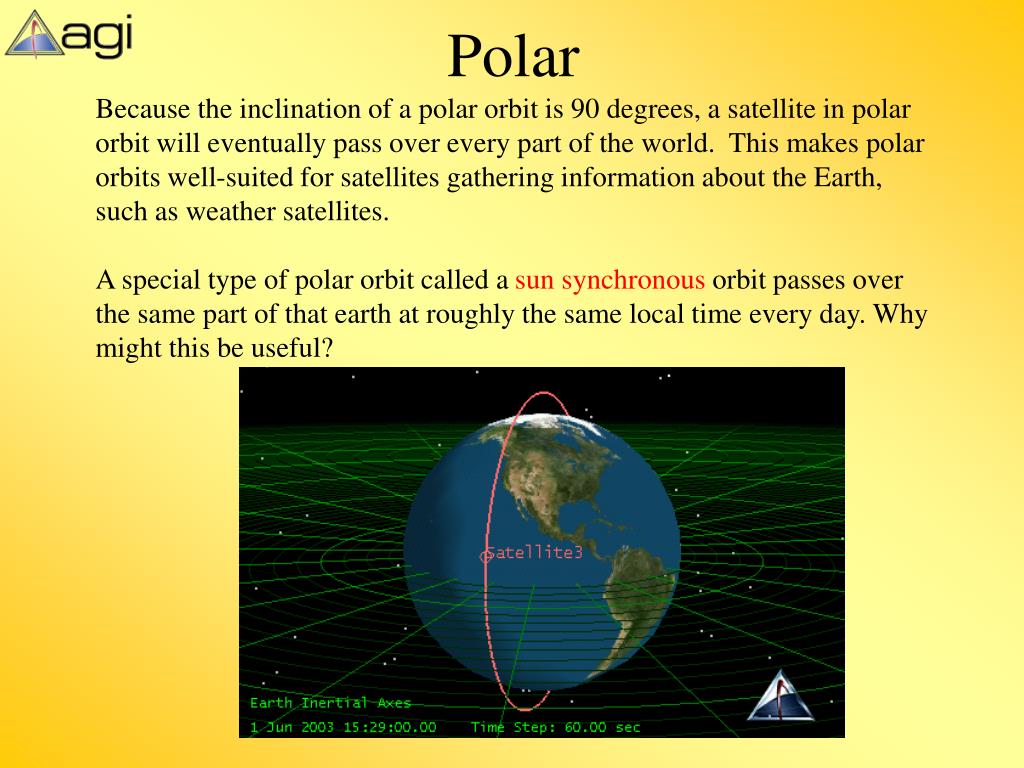 agi

Polar

Because the inclination of a polar orbit is 90 degrees, a satellite in polar orbit will eventually pass over every part of the world. This makes polar orbits well-suited for satellites gathering information about the Earth, such as weather satellites.

A special type of polar orbit called a sun synchronous orbit passes over the same part of that earth at roughly the same local time every day. Why might this be useful?

Satellite3

Earth Inertial Axes
1 Jun 2003 15:29:00.00 Time Step: 60.00 sec